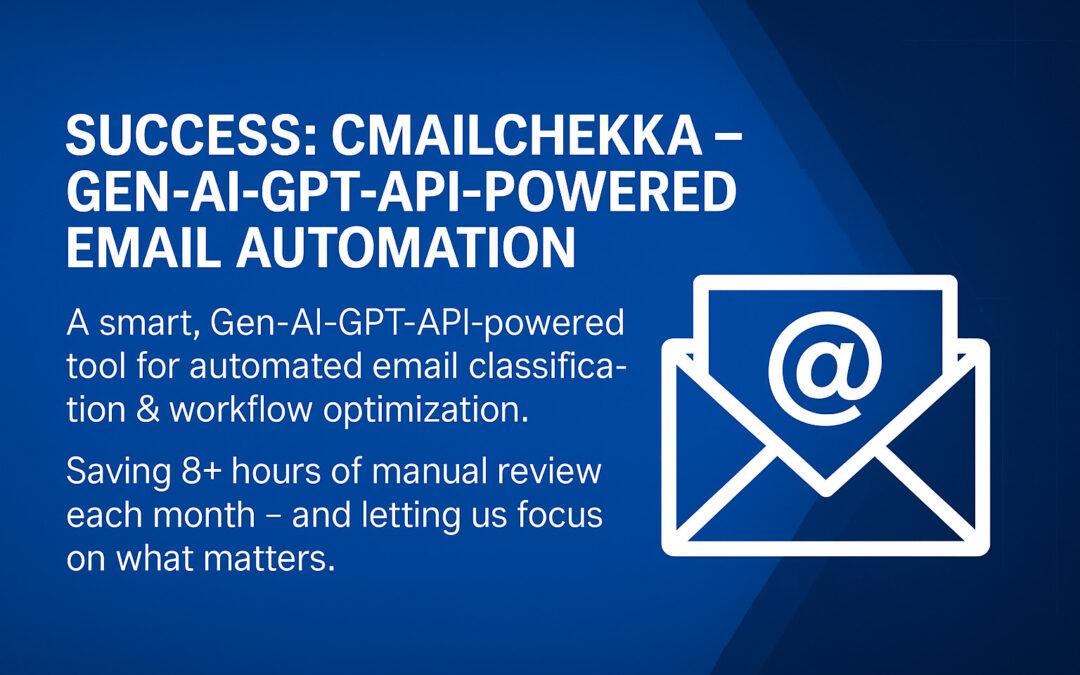 SUCCESS: CMAILCHEKKA – GEN-AI-GPT-API-POWERED EMAIL AUTOMATION

A smart, Gen-AI-GPT-API-powered tool for automated email classification & workflow optimization.

Saving 8+ hours of manual review each month – and letting us focus on what matters.

@